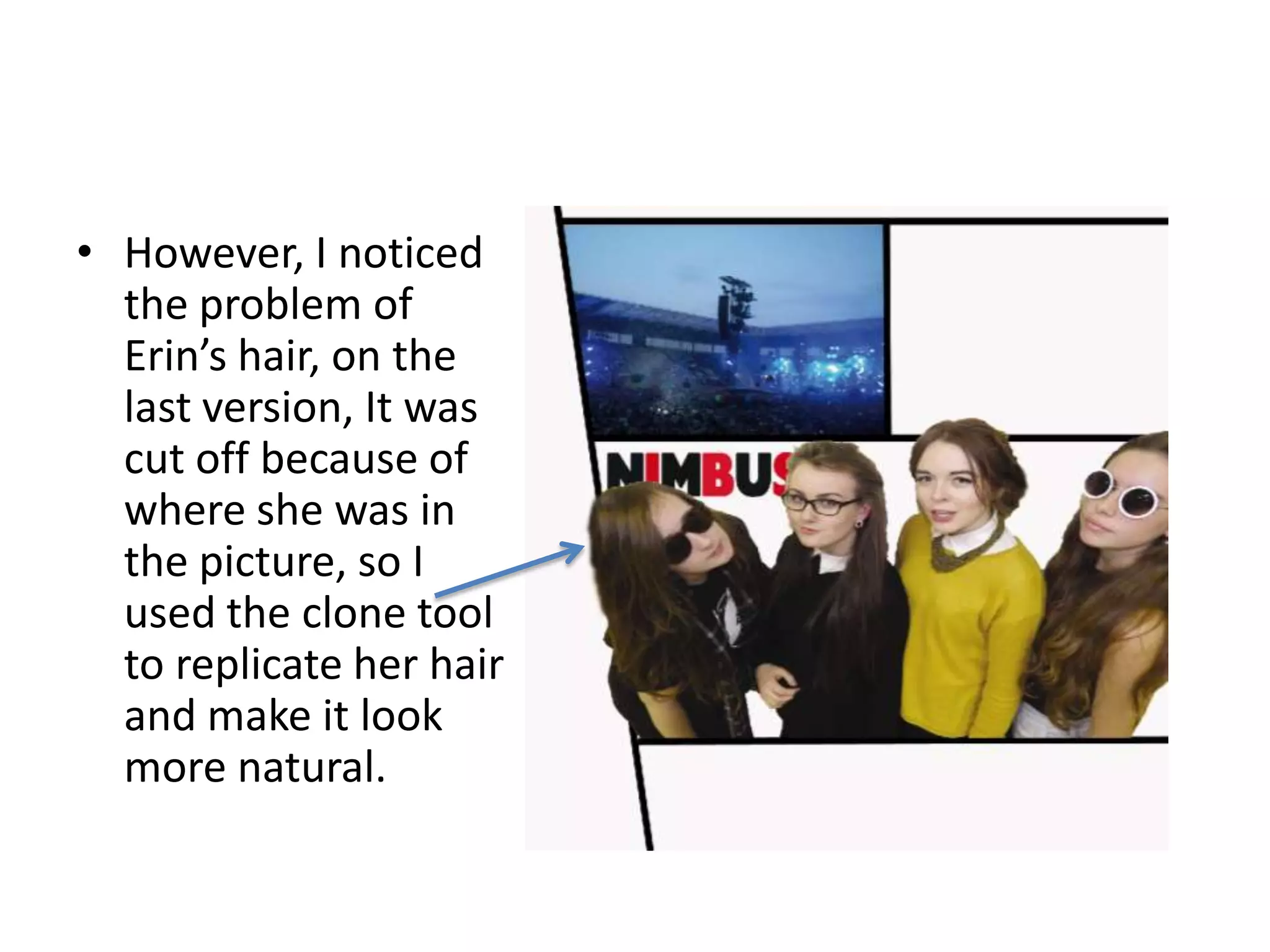 • However, I noticed the problem of Erin’s hair, on the last version, It was cut off because of where she was in the picture, so I used the clone tool to replicate her hair and make it look more natural.

NIMBUS